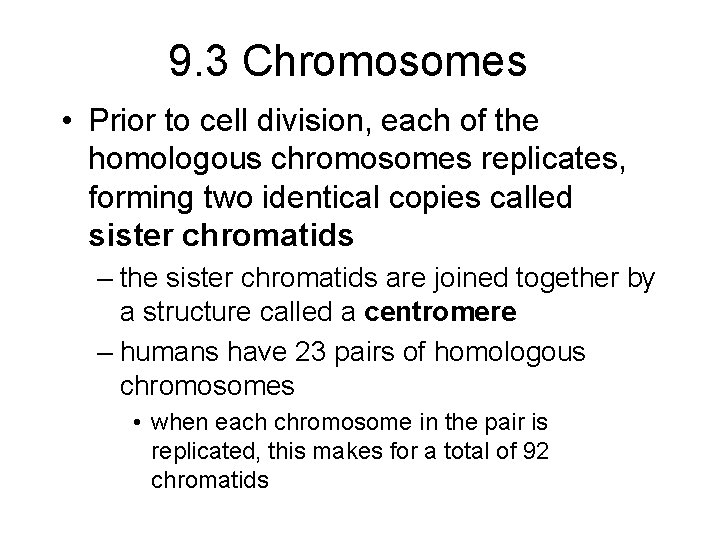 9.3 Chromosomes

• Prior to cell division, each of the homologous chromosomes replicates, forming two identical copies called sister chromatids

– the sister chromatids are joined together by a structure called a centromere

– humans have 23 pairs of homologous chromosomes

• when each chromosome in the pair is replicated, this makes for a total of 92 chromatids